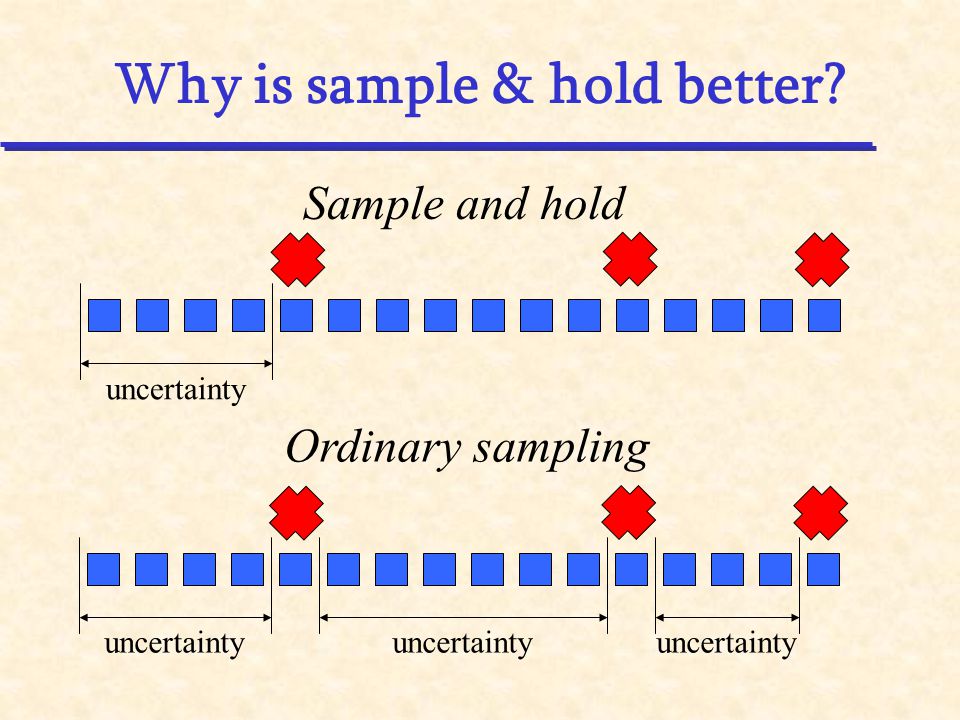 Why is sample & hold better?

Sample and hold

uncertainty

Ordinary sampling

uncertainty

uncertainty

uncertainty